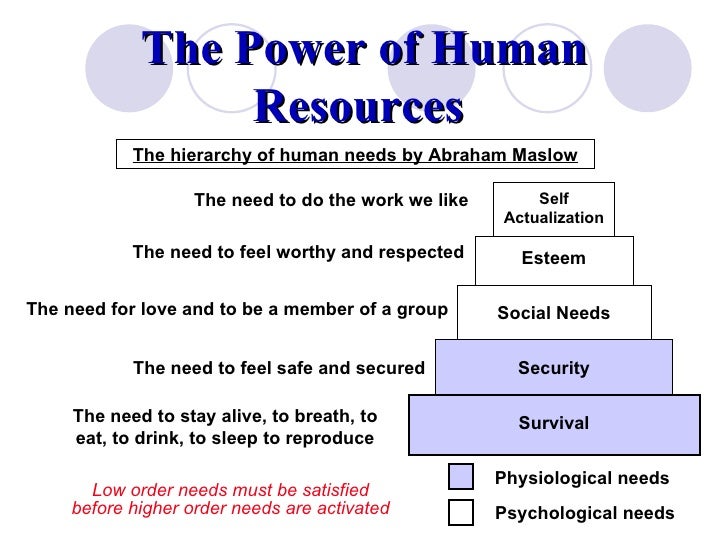 The Power of Human Resources

The hierarchy of human needs by Abraham Maslow

The need to do the work we like

Self Actualization

The need to feel worthy and respected

Esteem

The need for love and to be a member of a group

Social Needs

The need to feel safe and secured

Security

The need to stay alive, to breath, to eat, to drink, to sleep to reproduce

Survival

Low order needs must be satisfied before higher order needs are activated

Physiological needs

Psychological needs